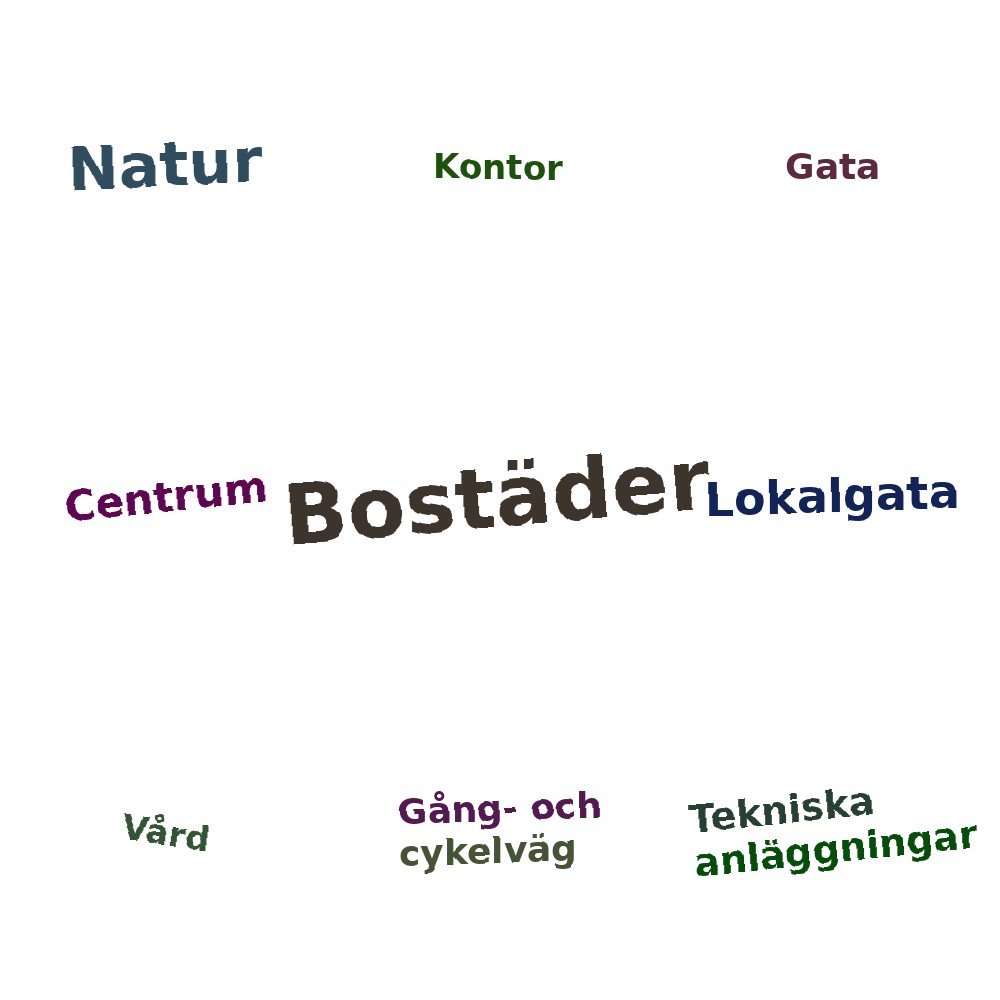 Natur
Kontor
Gata

Centrum
Bostäder
Lokalgata

Vård
Gång- och cykelväg
Tekniska anläggningar